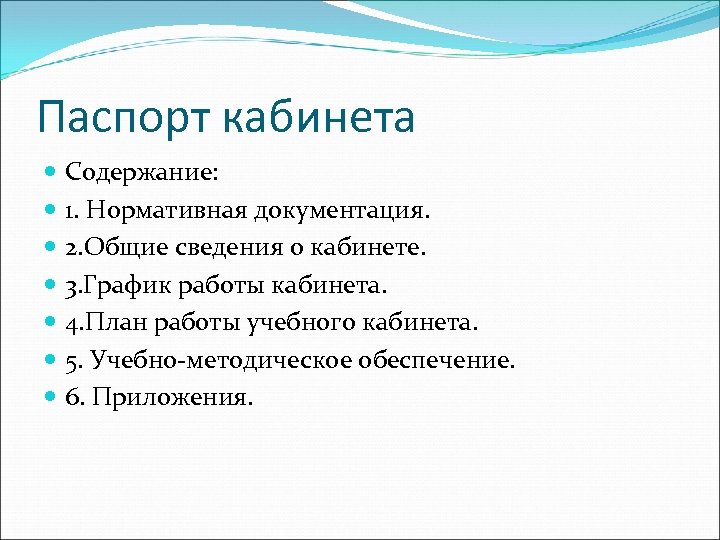 Паспорт кабинета

Содержание:

1. Нормативная документация.

2.Общие сведения о кабинете.

3.График работы кабинета.

4.План работы учебного кабинета.

5. Учебно-методическое обеспечение.

6. Приложения.